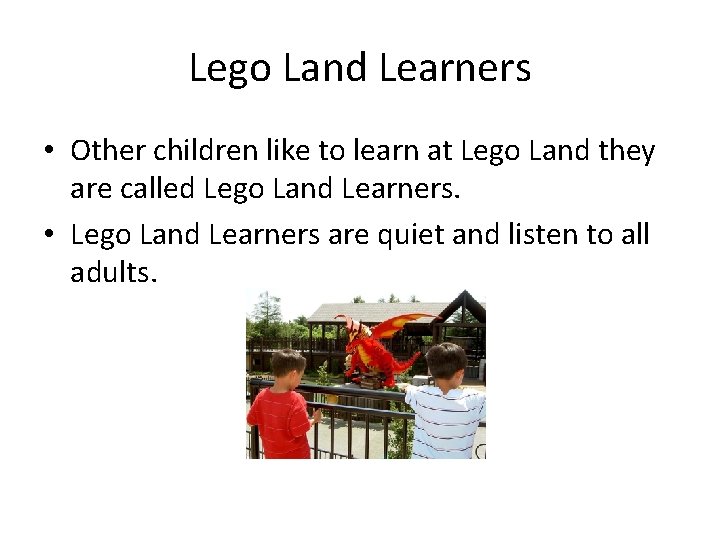 Lego Land Learners

• Other children like to learn at Lego Land they are called Lego Land Learners.

• Lego Land Learners are quiet and listen to all adults.